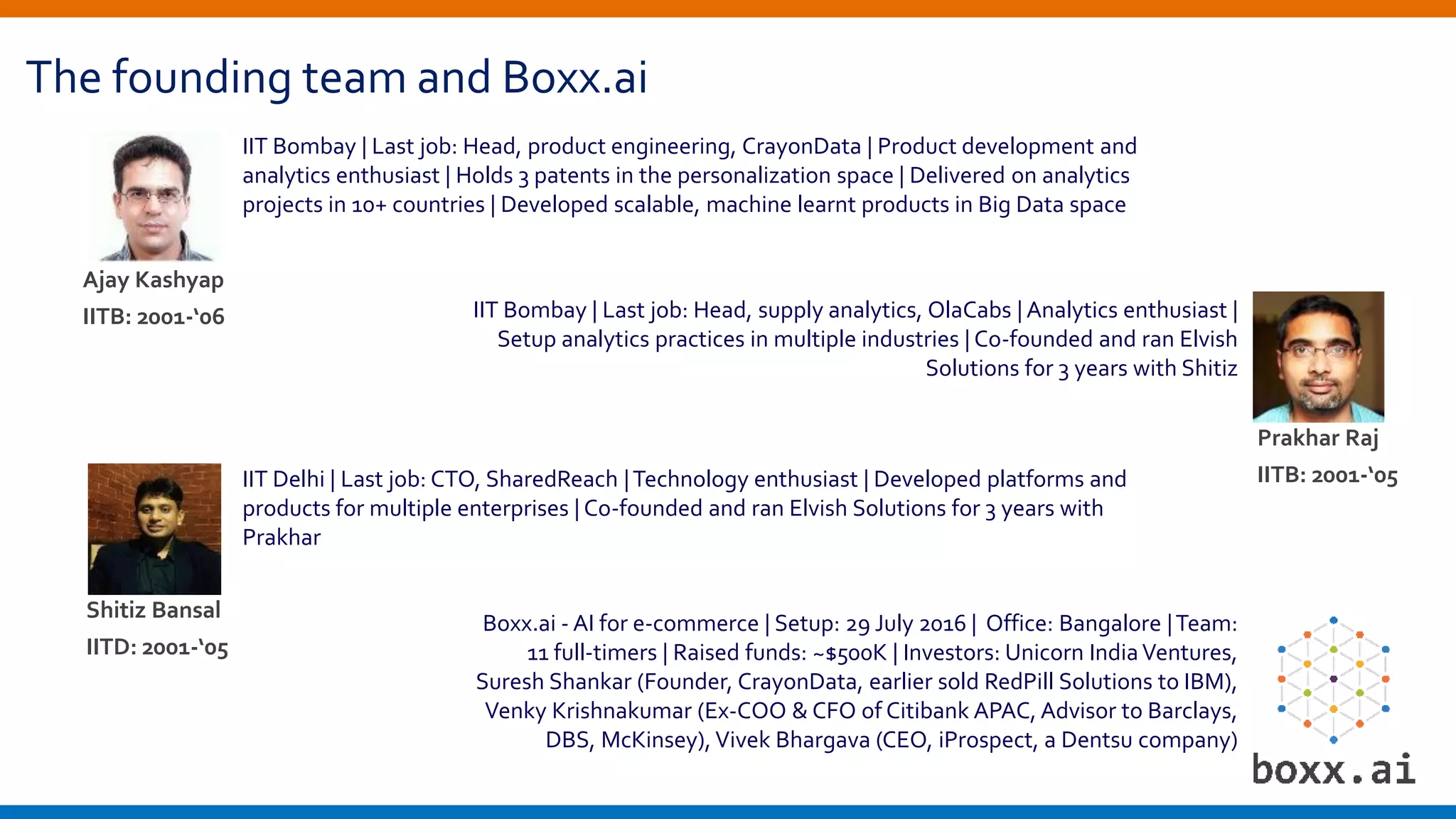 The founding team and Boxx.ai

IIT Bombay | Last job: Head, product engineering, CrayonData | Product development and analytics enthusiast | Holds 3 patents in the personalization space | Delivered on analytics projects in 10+ countries | Developed scalable, machine learnt products in Big Data space

Ajay Kashyap
IITB: 2001-'06

IIT Bombay | Last job: Head, supply analytics, OlaCabs | Analytics enthusiast | Setup analytics practices in multiple industries | Co-founded and ran Elvish Solutions for 3 years with Shitiz

Prakhar Raj
IITB: 2001-'05

IIT Delhi | Last job: CTO, SharedReach | Technology enthusiast | Developed platforms and products for multiple enterprises | Co-founded and ran Elvish Solutions for 3 years with Prakhar

Shitiz Bansal
IITD: 2001-'05

Boxx.ai - AI for e-commerce | Setup: 29 July 2016 | Office: Bangalore | Team: 11 full-timers | Raised funds: ~$500K | Investors: Unicorn India Ventures, Suresh Shankar (Founder, CrayonData, earlier sold RedPill Solutions to IBM), Venky Krishnakumar (Ex-COO & CFO of Citibank APAC, Advisor to Barclays, DBS, McKinsey), Vivek Bhargava (CEO, iProspect, a Dentsu company)

boxx.ai